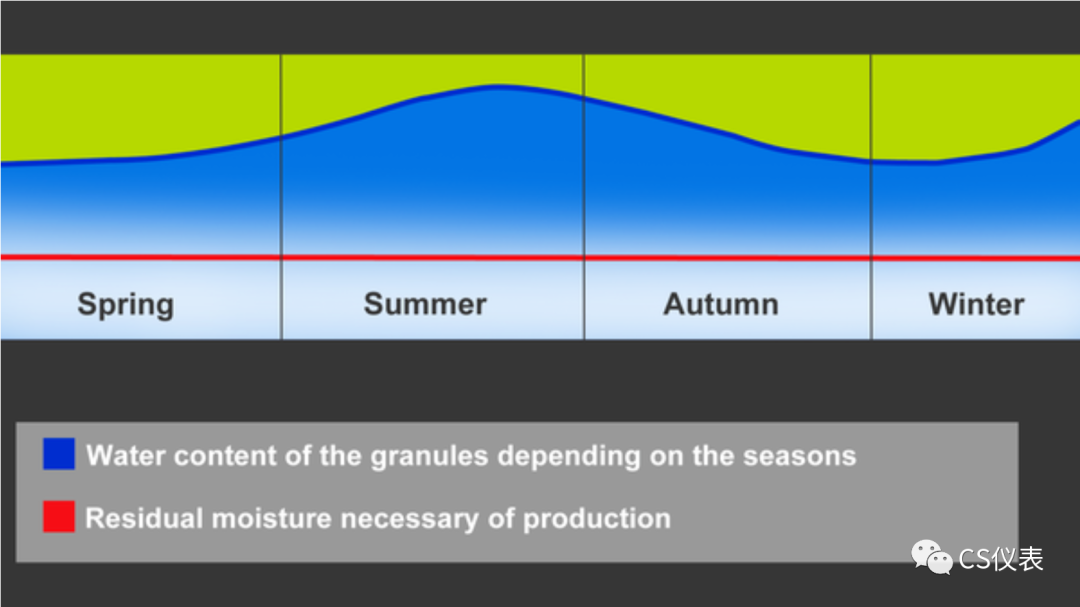 Spring
Summer
Autumn
Winter

Water content of the granules depending on the seasons

Residual moisture necessary of production

CS仪表